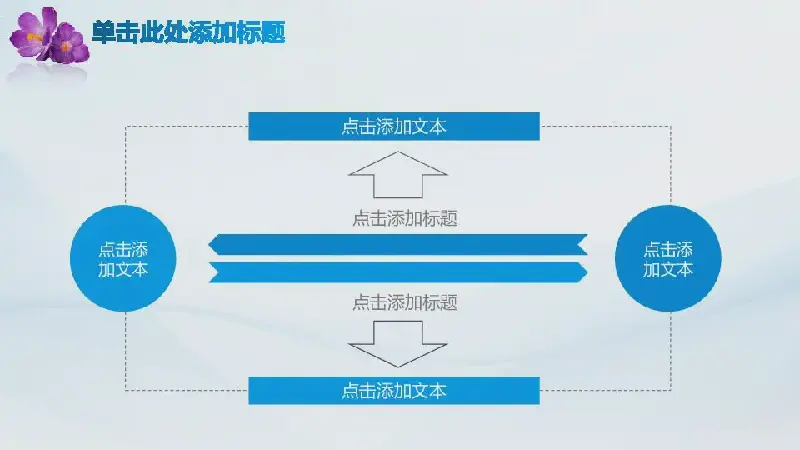 单击此处添加标题

点击添加文本

点击添加标题

点击添加文本

点击添加文本

点击添加标题

点击添加文本